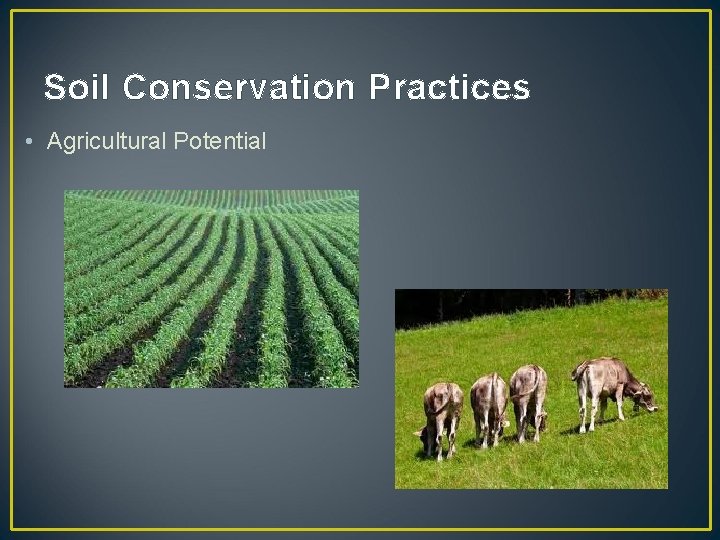 Soil Conservation Practices

• Agricultural Potential